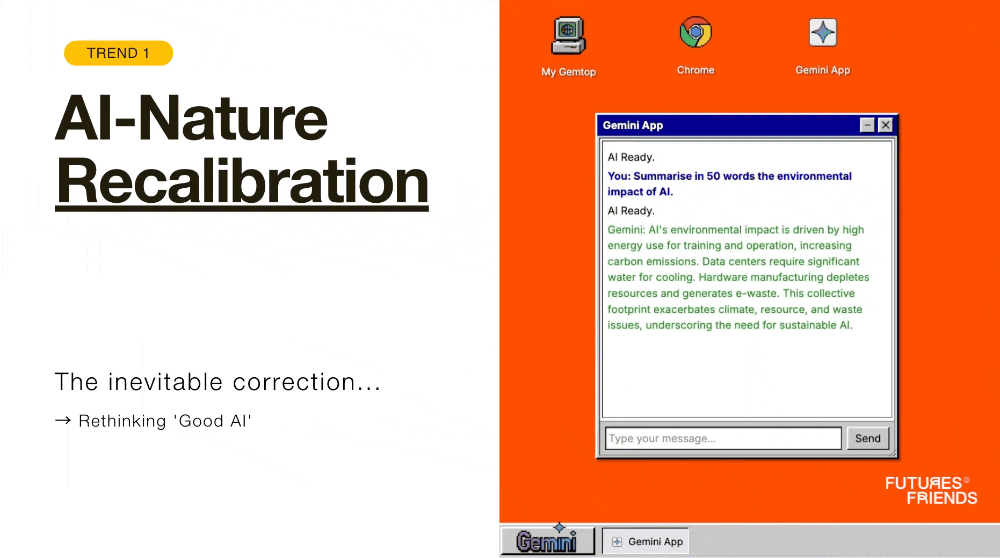 TREND 1

AI-Nature Recalibration

The inevitable correction...

→ Rethinking 'Good AI'

My Gemtop

Chrome

Gemini App

Gemini App

AI Ready.

You: Summarise in 50 words the environmental impact of AI.

AI Ready.

Gemini: AI's environmental impact is driven by high energy use for training and operation, increasing carbon emissions. Data centers require significant water for cooling. Hardware manufacturing depletes resources and generates e-waste. This collective footprint exacerbates climate, resource, and waste issues, underscoring the need for sustainable AI.

Type your message...

Send

FUTURES FRIENDS

Gemini

Gemini App